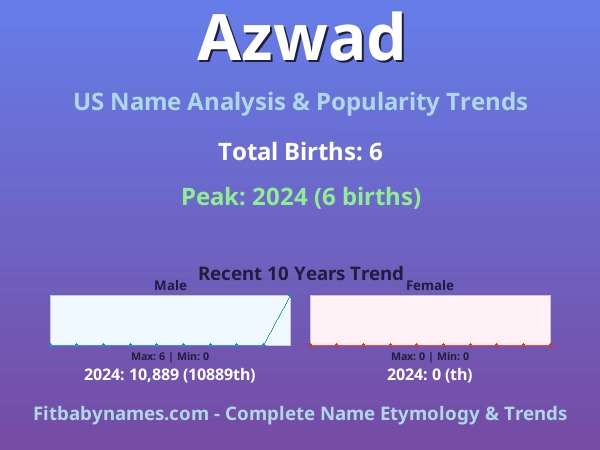 Azwad

US Name Analysis & Popularity Trends

Total Births: 6

Peak: 2024 (6 births)

Recent 10 Years Trend

Male

Max: 6 | Min: 0

2024: 10,889 (10889th)

Female

Max: 0 | Min: 0

2024: 0 (th)

Fitbabynames.com - Complete Name Etymology & Trends